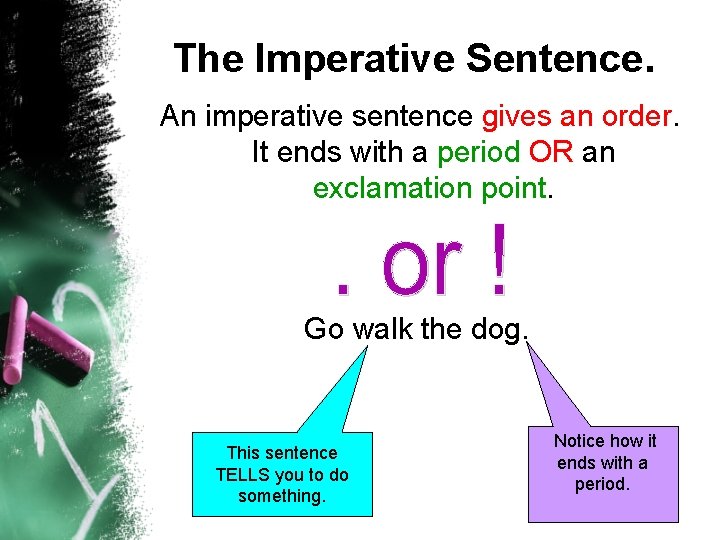 The Imperative Sentence.

An imperative sentence gives an order. It ends with a period OR an exclamation point.

. or !

Go walk the dog.

This sentence TELLS you to do something.

Notice how it ends with a period.